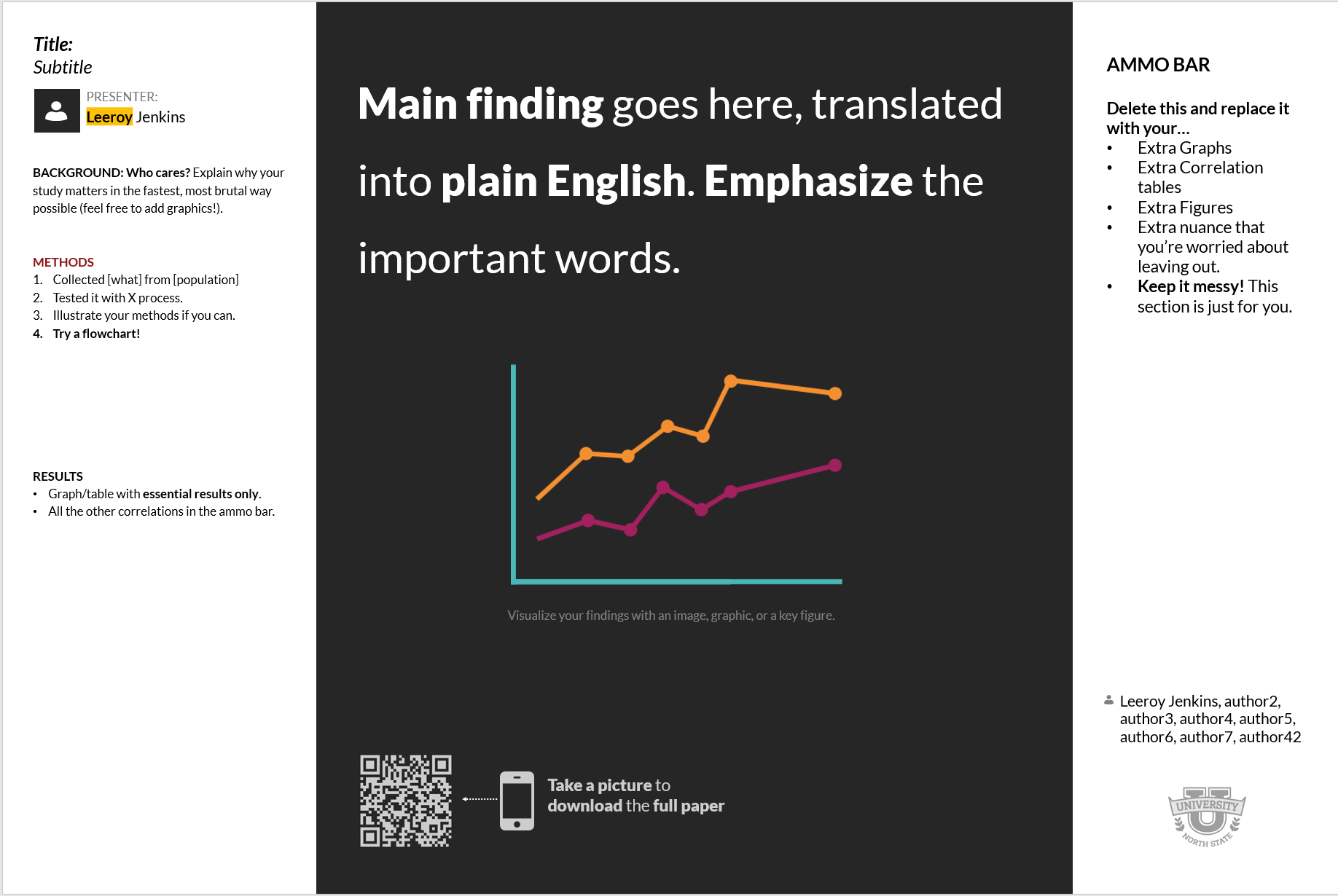 Title:
Subtitle

PRESENTER:
Leeroy Jenkins

BACKGROUND: Who cares? Explain why your study matters in the fastest, most brutal way possible (feel free to add graphics!).

METHODS
1. Collected [what] from [population]
2. Tested it with X process.
3. Illustrate your methods if you can.
4. Try a flowchart!

RESULTS
• Graph/table with essential results only.
• All the other correlations in the ammo bar.

Main finding goes here, translated into plain English. Emphasize the important words.

Visualize your findings with an image, graphic, or a key figure.

Take a picture to download the full paper

AMMO BAR

Delete this and replace it with your…
• Extra Graphs
• Extra Correlation tables
• Extra Figures
• Extra nuance that you're worried about leaving out.
• Keep it messy! This section is just for you.

Leeroy Jenkins, author2, author3, author4, author5, author6, author7, author42

UNIVERSITY
NORTH STATE